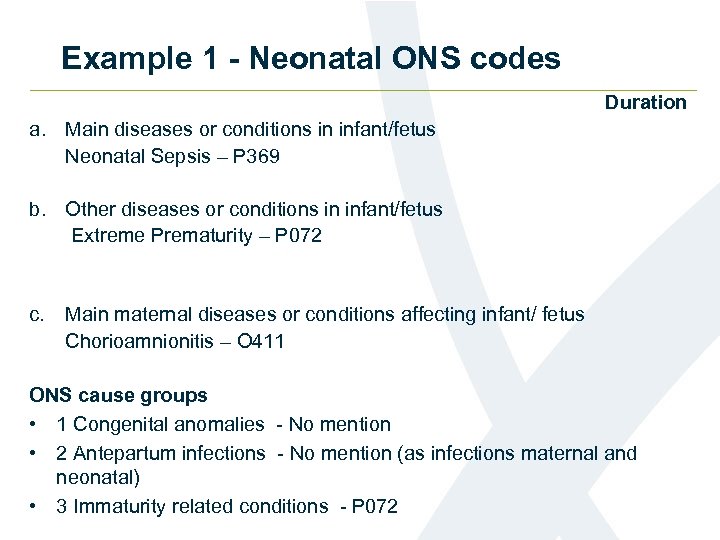 Example 1 - Neonatal ONS codes

Duration

a. Main diseases or conditions in infant/fetus
Neonatal Sepsis – P369

b. Other diseases or conditions in infant/fetus
Extreme Prematurity – P072

c. Main maternal diseases or conditions affecting infant/ fetus
Chorioamnionitis – O411

ONS cause groups

• 1 Congenital anomalies - No mention
• 2 Antepartum infections - No mention (as infections maternal and neonatal)
• 3 Immaturity related conditions - P072